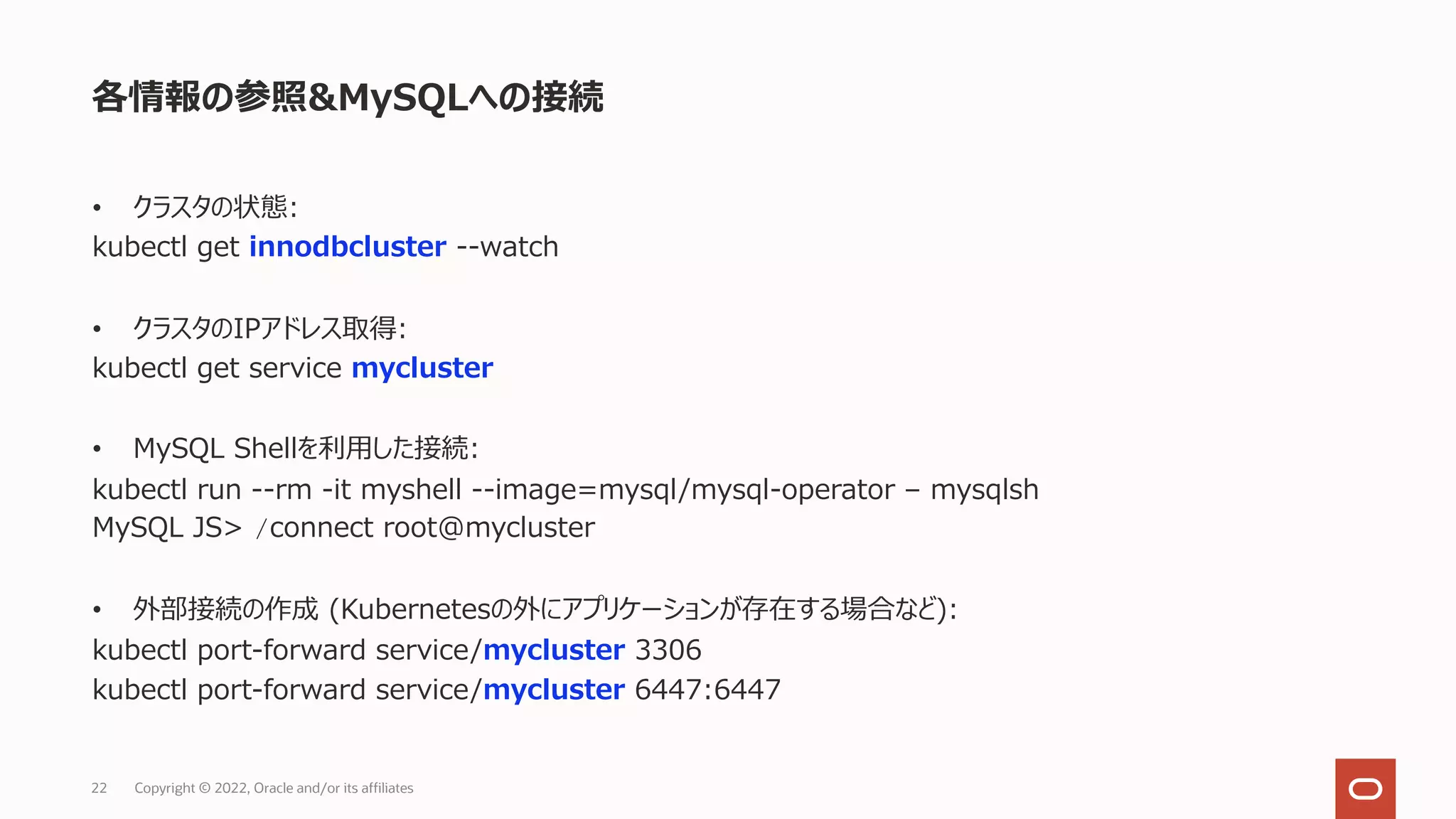 各情報の参照&MySQLへの接続

• クラスタの状態:
kubectl get innodbcluster --watch

• クラスタのIPアドレス取得:
kubectl get service mycluster

• MySQL Shellを利用した接続:
kubectl run --rm -it myshell --image=mysql/mysql-operator – mysqlsh
MySQL JS> /connect root@mycluster

• 外部接続の作成 (Kubernetesの外にアプリケーションが存在する場合など):
kubectl port-forward service/mycluster 3306
kubectl port-forward service/mycluster 6447:6447

22 Copyright © 2022, Oracle and/or its affiliates